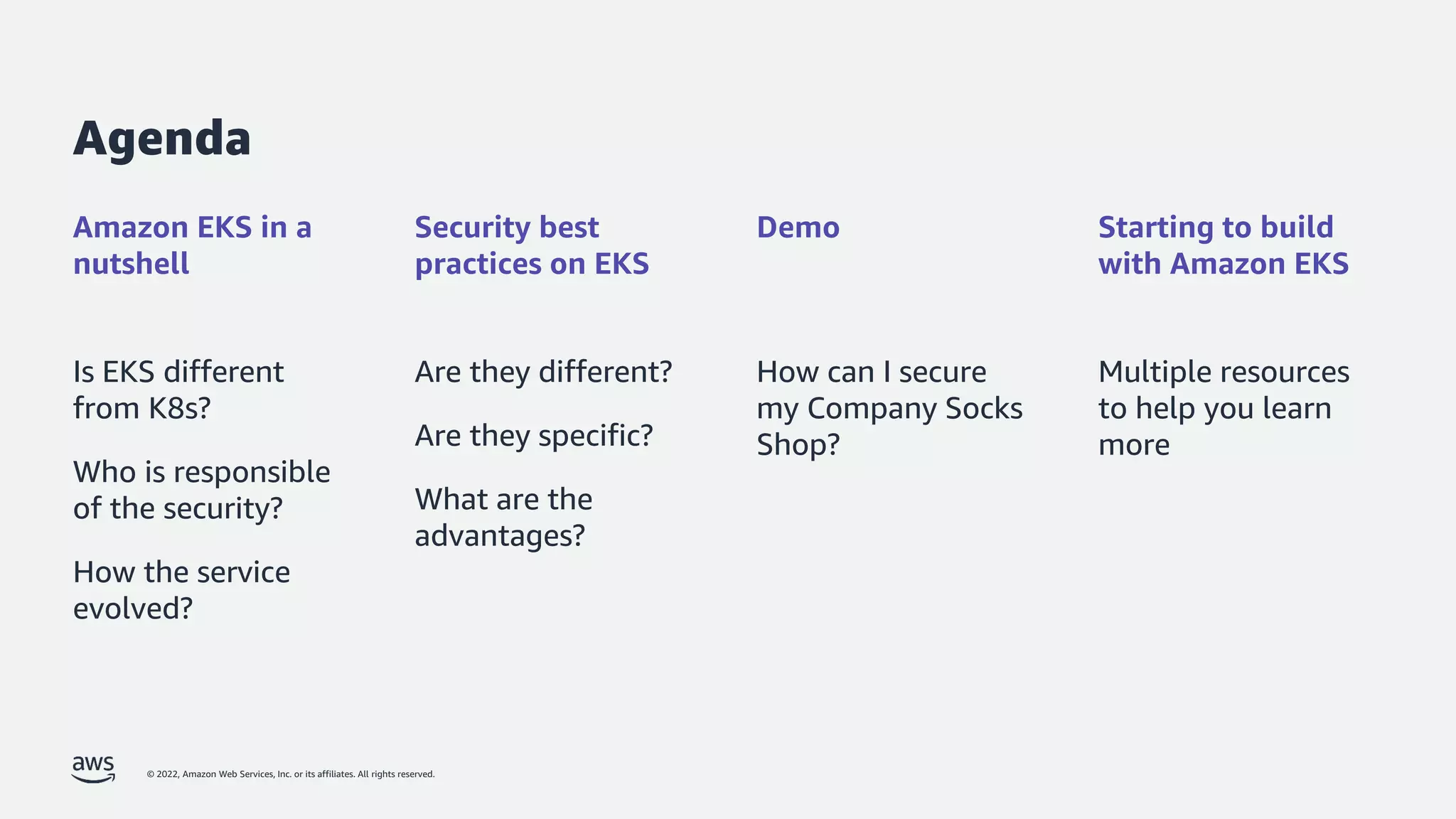 Agenda

Amazon EKS in a nutshell

Is EKS different from K8s?

Who is responsible of the security?

How the service evolved?

Security best practices on EKS

Are they different?

Are they specific?

What are the advantages?

Demo

How can I secure my Company Socks Shop?

Starting to build with Amazon EKS

Multiple resources to help you learn more

aws

© 2022, Amazon Web Services, Inc. or its affiliates. All rights reserved.